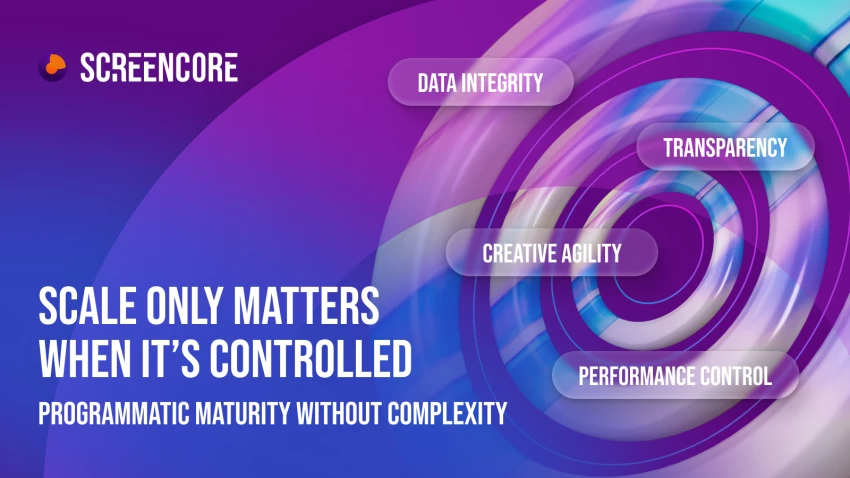 SCREENCORE

DATA INTEGRITY

TRANSPARENCY

CREATIVE AGILITY

PERFORMANCE CONTROL

SCALE ONLY MATTERS WHEN IT'S CONTROLLED

PROGRAMMATIC MATURITY WITHOUT COMPLEXITY